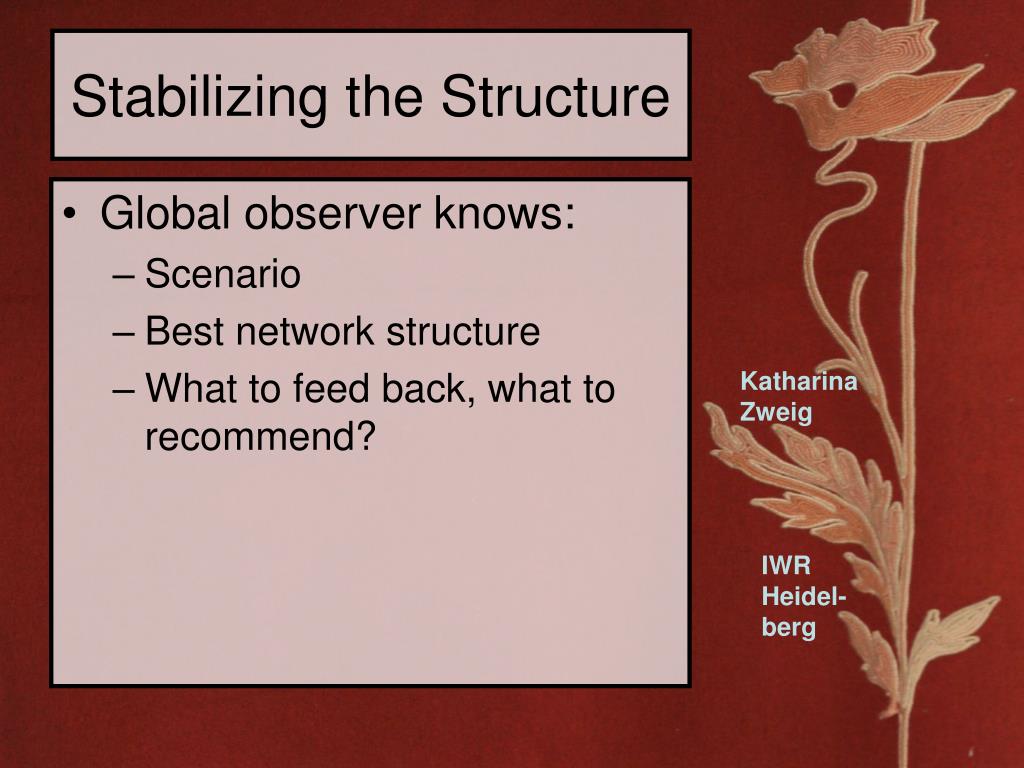 Stabilizing the Structure

• Global observer knows:
– Scenario
– Best network structure
– What to feed back, what to recommend?

Katharina Zweig

IWR Heidelberg